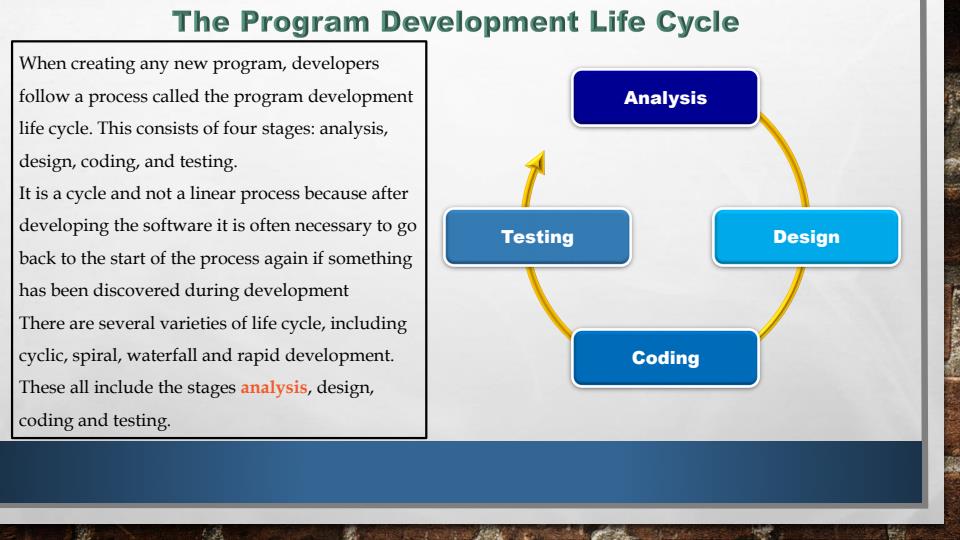 The Program Development Life Cycle

When creating any new program, developers follow a process called the program development life cycle. This consists of four stages: analysis, design, coding, and testing.
It is a cycle and not a linear process because after developing the software it is often necessary to go back to the start of the process again if something has been discovered during development
There are several varieties of life cycle, including cyclic, spiral, waterfall and rapid development. These all include the stages analysis, design, coding and testing.

Analysis

Design

Coding

Testing